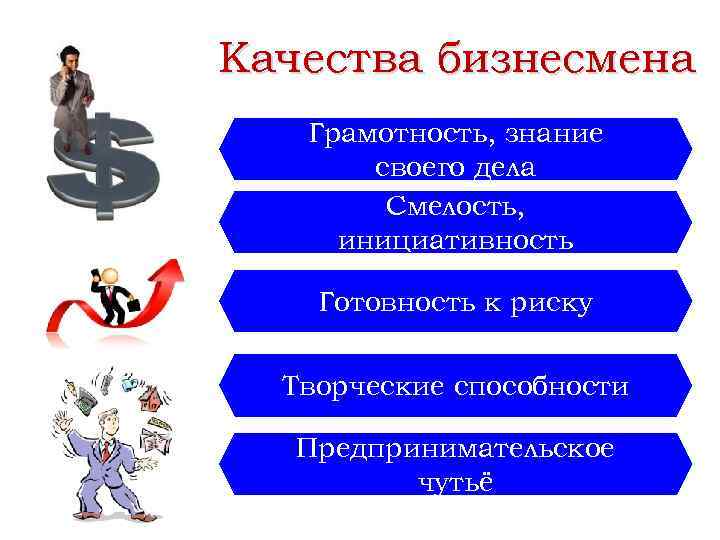 Качества бизнесмена

Грамотность, знание своего дела

Смелость, инициативность

Готовность к риску

Творческие способности

Предпринимательское чутьё